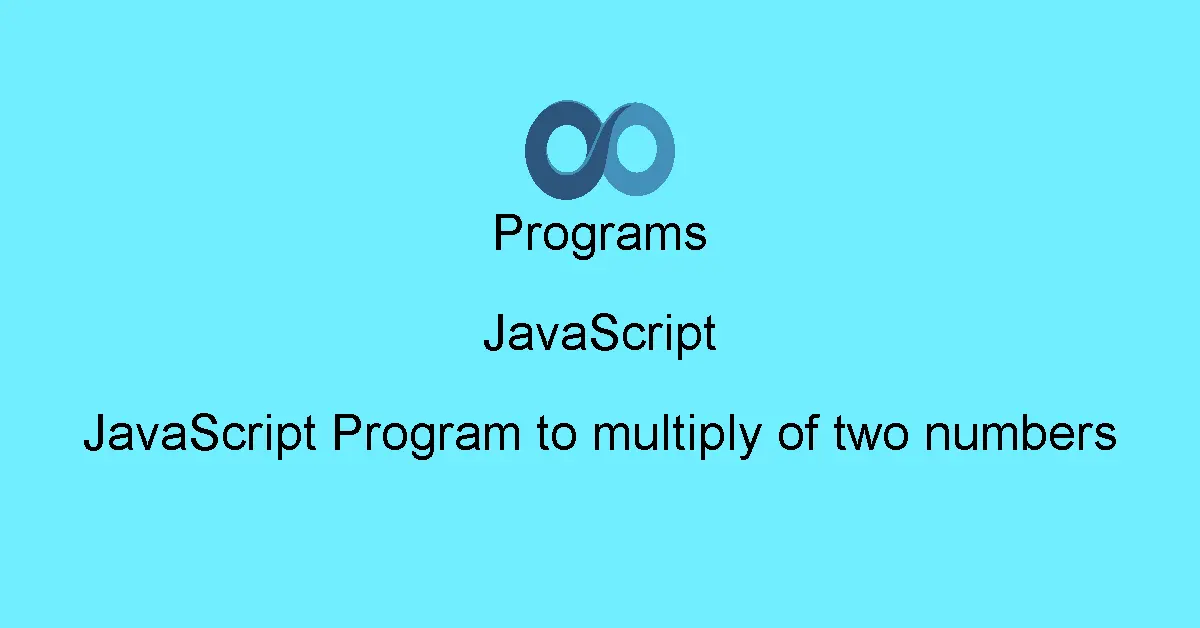 Programs

JavaScript

JavaScript Program to multiply of two numbers